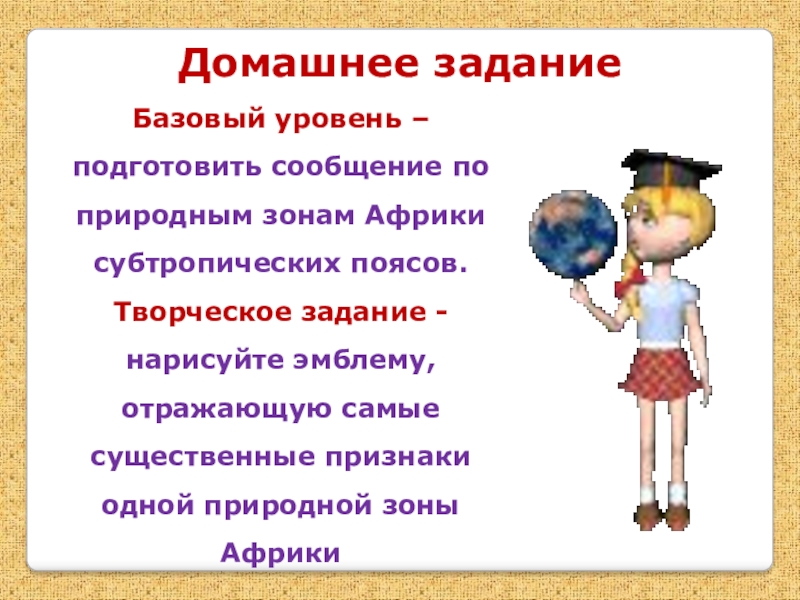 Домашнее задание

Базовый уровень – подготовить сообщение по природным зонам Африки субтропических поясов.

Творческое задание - нарисуйте эмблему, отражающую самые существенные признаки одной природной зоны Африки